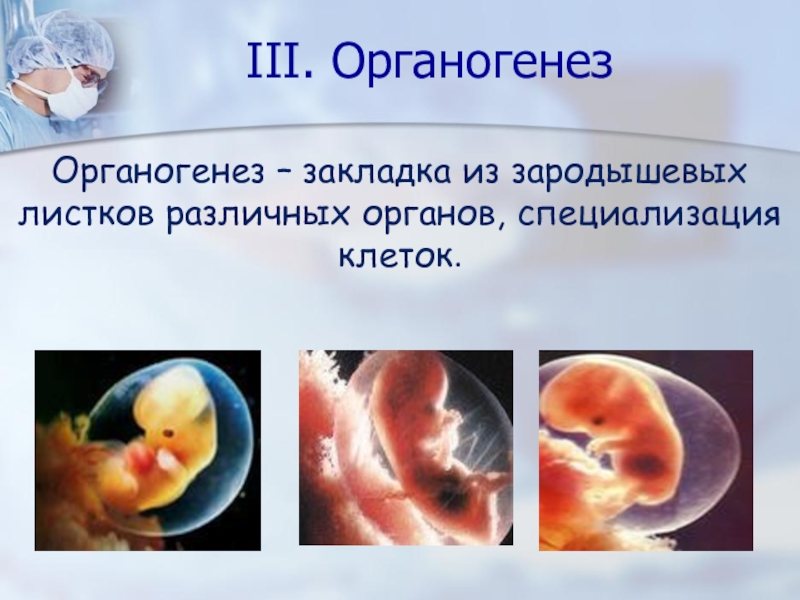 III. Органогенез

Органогенез – закладка из зародышевых листков различных органов, специализация клеток.